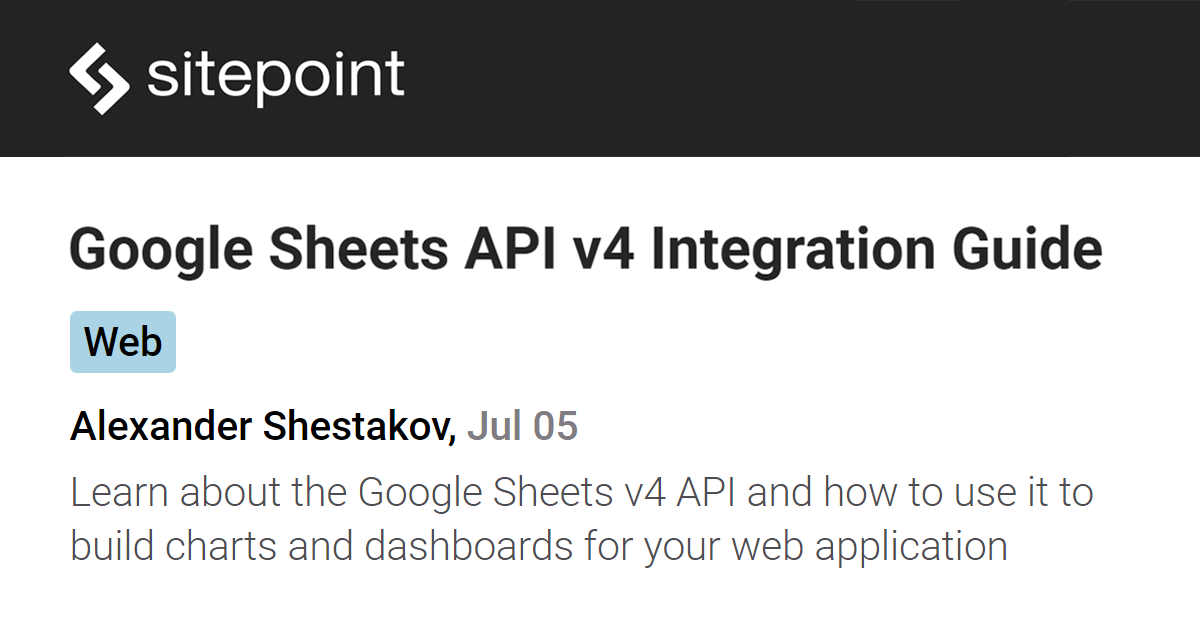 sitepoint

Google Sheets API v4 Integration Guide

Web

Alexander Shestakov, Jul 05

Learn about the Google Sheets v4 API and how to use it to build charts and dashboards for your web application